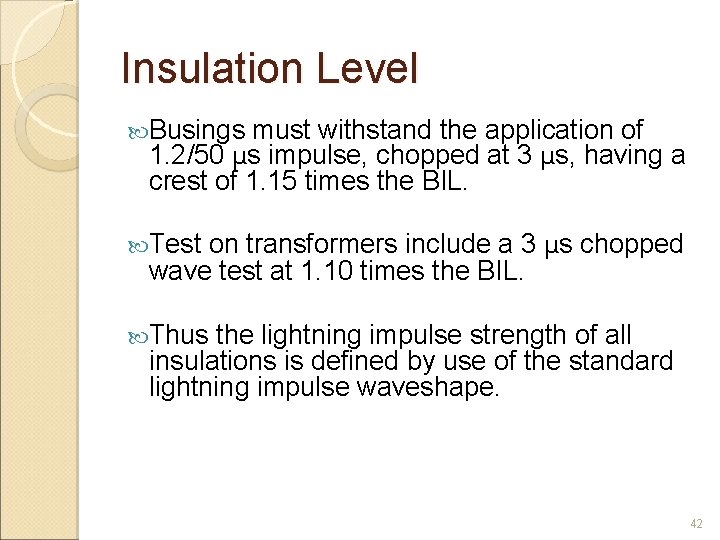 Insulation Level

Busings must withstand the application of 1.2/50 μs impulse, chopped at 3 μs, having a crest of 1.15 times the BIL.

Test on transformers include a 3 μs chopped wave test at 1.10 times the BIL.

Thus the lightning impulse strength of all insulations is defined by use of the standard lightning impulse waveshape.

42